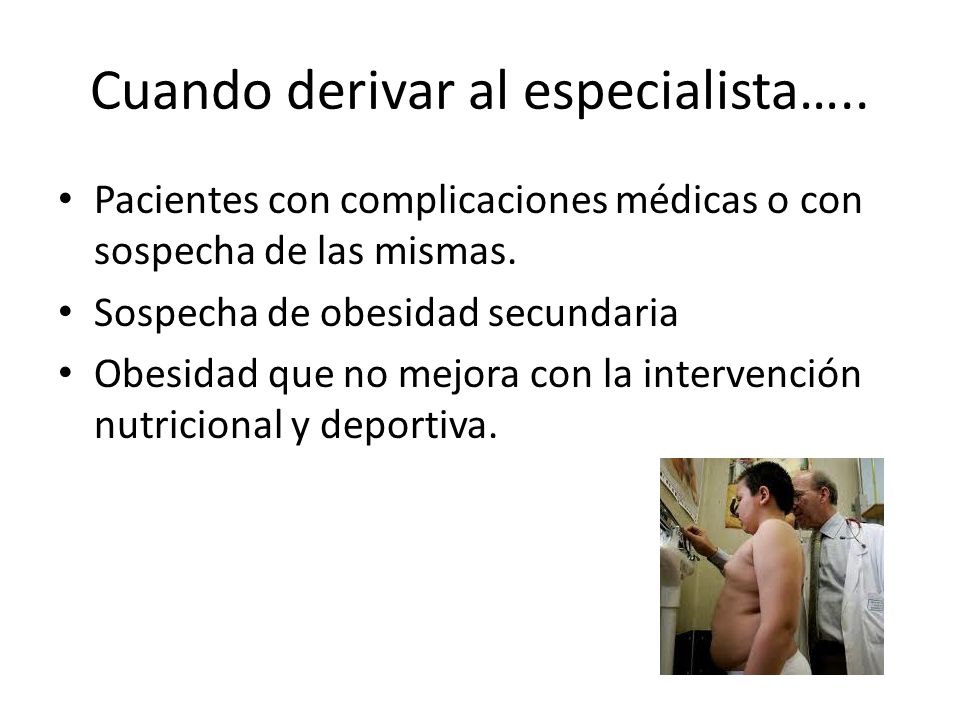 Cuando derivar al especialista…..

• Pacientes con complicaciones médicas o con sospecha de las mismas.
• Sospecha de obesidad secundaria
• Obesidad que no mejora con la intervención nutricional y deportiva.